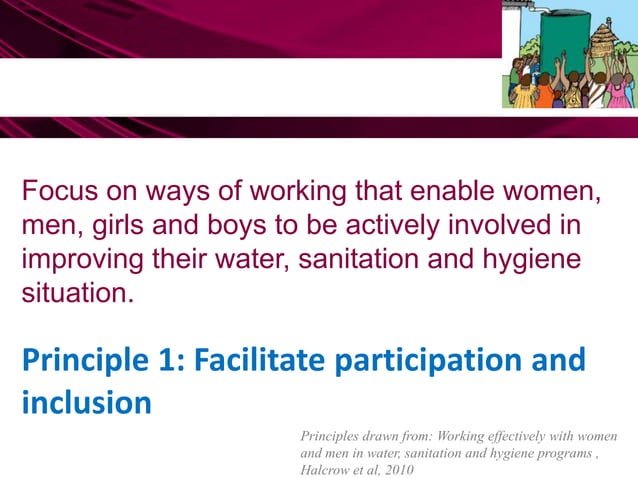 Focus on ways of working that enable women, men, girls and boys to be actively involved in improving their water, sanitation and hygiene situation.

Principle 1: Facilitate participation and inclusion

Principles drawn from: Working effectively with women and men in water, sanitation and hygiene programs , Halcrow et al, 2010